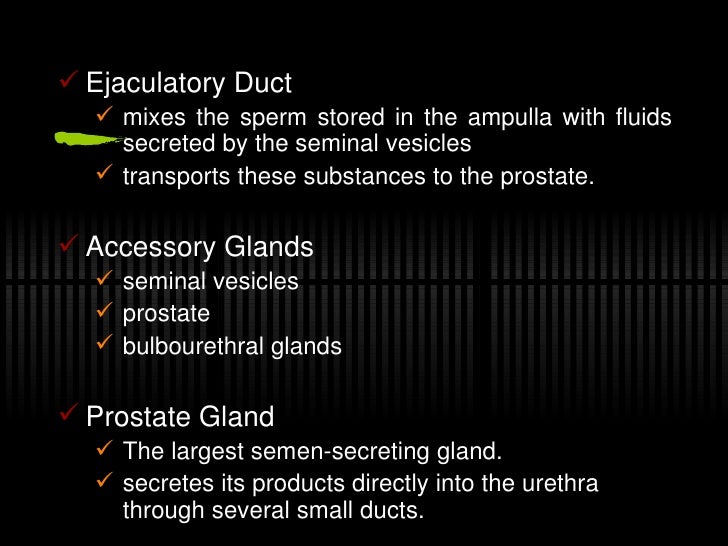 ✓ Ejaculatory Duct
✓ mixes the sperm stored in the ampulla with fluids secreted by the seminal vesicles
✓ transports these substances to the prostate.

✓ Accessory Glands
✓ seminal vesicles
✓ prostate
✓ bulbourethral glands

✓ Prostate Gland
✓ The largest semen-secreting gland.
✓ secretes its products directly into the urethra through several small ducts.